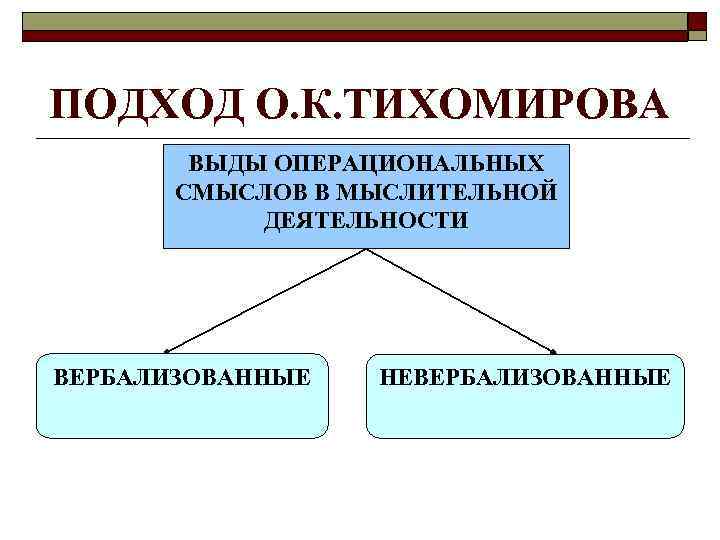 ПОДХОД О.К.ТИХОМИРОВА

ВЫДЫ ОПЕРАЦИОНАЛЬНЫХ СМЫСЛОВ В МЫСЛИТЕЛЬНОЙ ДЕЯТЕЛЬНОСТИ

ВЕРБАЛИЗОВАННЫЕ

НЕВЕРБАЛИЗОВАННЫЕ